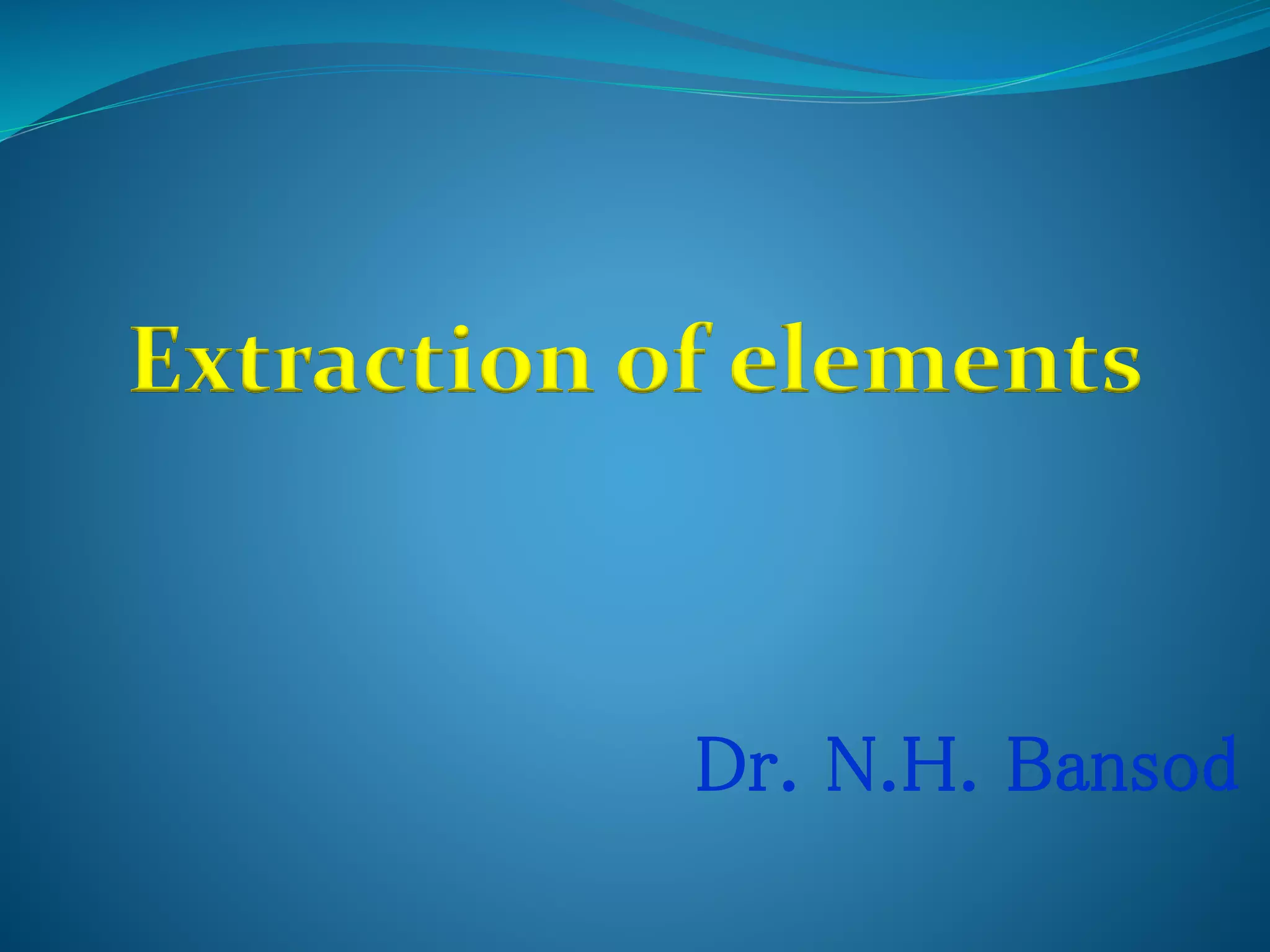 Extraction of elements

Dr. N.H. Bansod